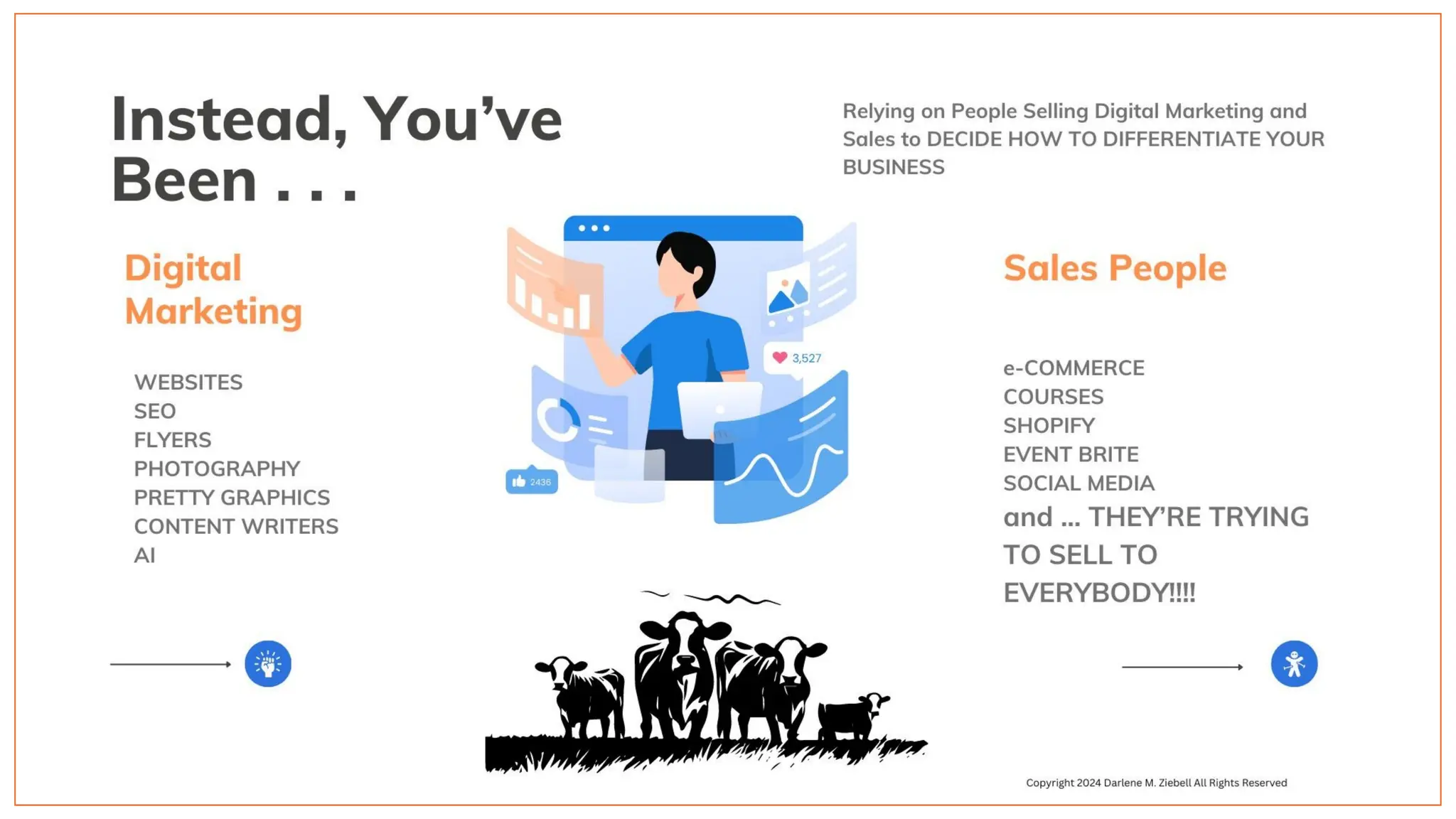 Instead, You've Been . . .

Relying on People Selling Digital Marketing and Sales to DECIDE HOW TO DIFFERENTIATE YOUR BUSINESS

Digital Marketing

WEBSITES
SEO
FLYERS
PHOTOGRAPHY
PRETTY GRAPHICS
CONTENT WRITERS
AI

3,527

2436

Sales People

e-COMMERCE
COURSES
SHOPIFY
EVENT BRITE
SOCIAL MEDIA
and ... THEY'RE TRYING TO SELL TO EVERYBODY!!!!

Copyright 2024 Darlene M. Ziebell All Rights Reserved